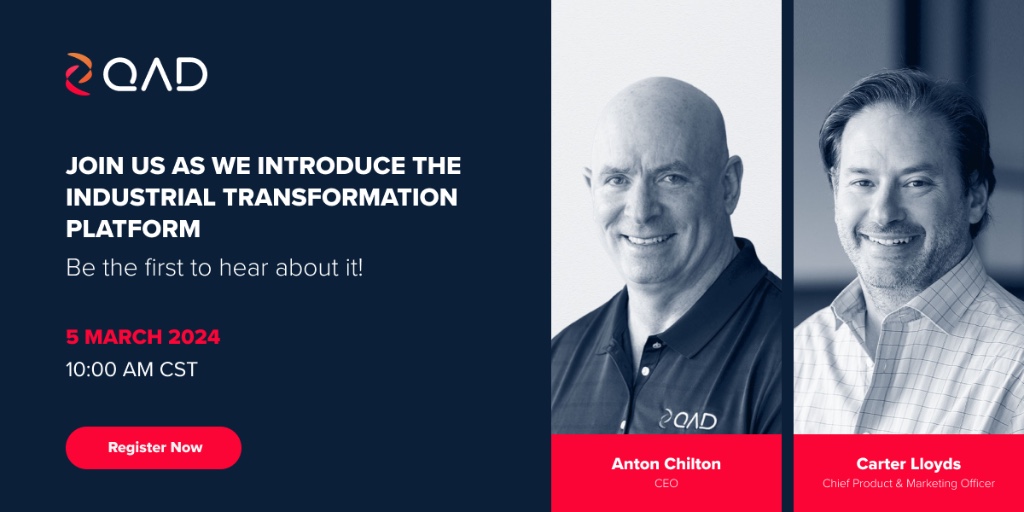 QAD

JOIN US AS WE INTRODUCE THE INDUSTRIAL TRANSFORMATION PLATFORM

Be the first to hear about it!

5 MARCH 2024

10:00 AM CST

Register Now

QAD

Anton Chilton
CEO

Carter Lloyds
Chief Product & Marketing Officer